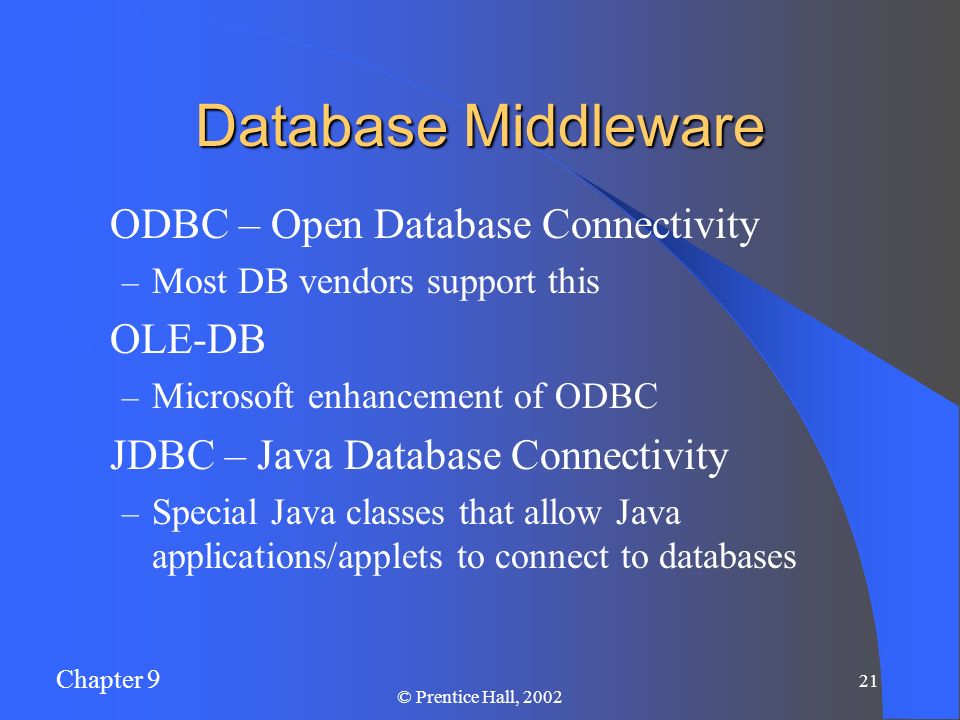 Database Middleware

ODBC – Open Database Connectivity
– Most DB vendors support this

OLE-DB
– Microsoft enhancement of ODBC

JDBC – Java Database Connectivity
– Special Java classes that allow Java applications/applets to connect to databases

Chapter 9

© Prentice Hall, 2002

21